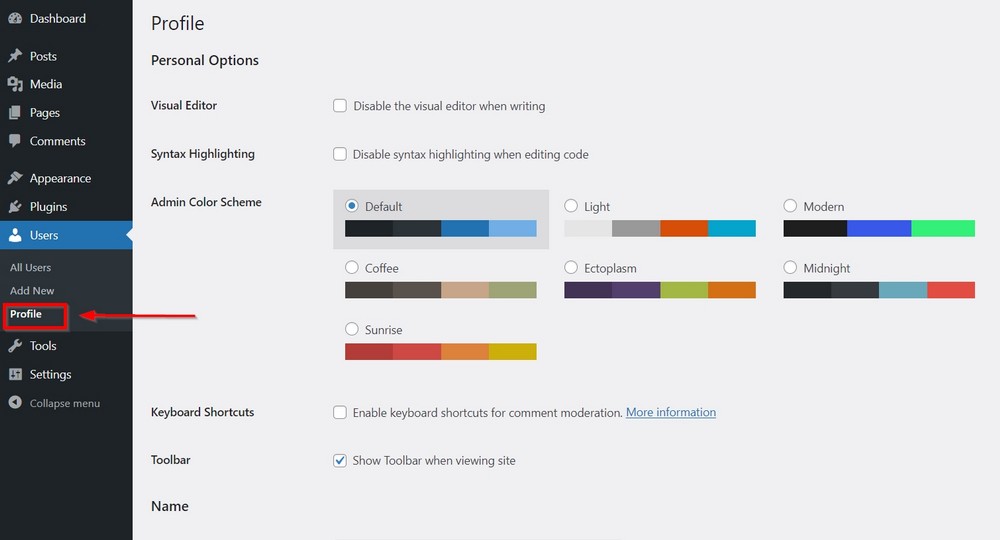 Dashboard
Posts
Media
Pages
Comments
Appearance
Plugins
Users
All Users
Add New
Profile
Tools
Settings
Collapse menu

Profile

Personal Options

Visual Editor
Disable the visual editor when writing

Syntax Highlighting
Disable syntax highlighting when editing code

Admin Color Scheme
Default
Light
Modern
Coffee
Ectoplasm
Midnight
Sunrise

Keyboard Shortcuts
Enable keyboard shortcuts for comment moderation. More information

Toolbar
Show Toolbar when viewing site

Name